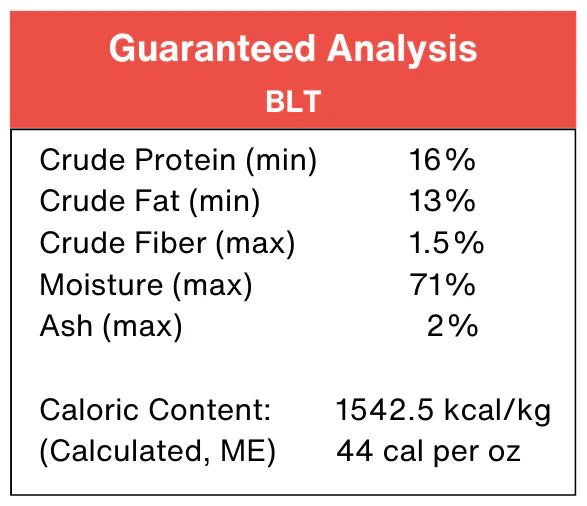 Guaranteed Analysis
BLT

| | |
|---|---|
| Crude Protein (min) | 16% |
| Crude Fat (min) | 13% |
| Crude Fiber (max) | 1.5% |
| Moisture (max) | 71% |
| Ash (max) | 2% |

| | |
|---|---|
| Caloric Content: | 1542.5 kcal/kg |
| (Calculated, ME) | 44 cal per oz |